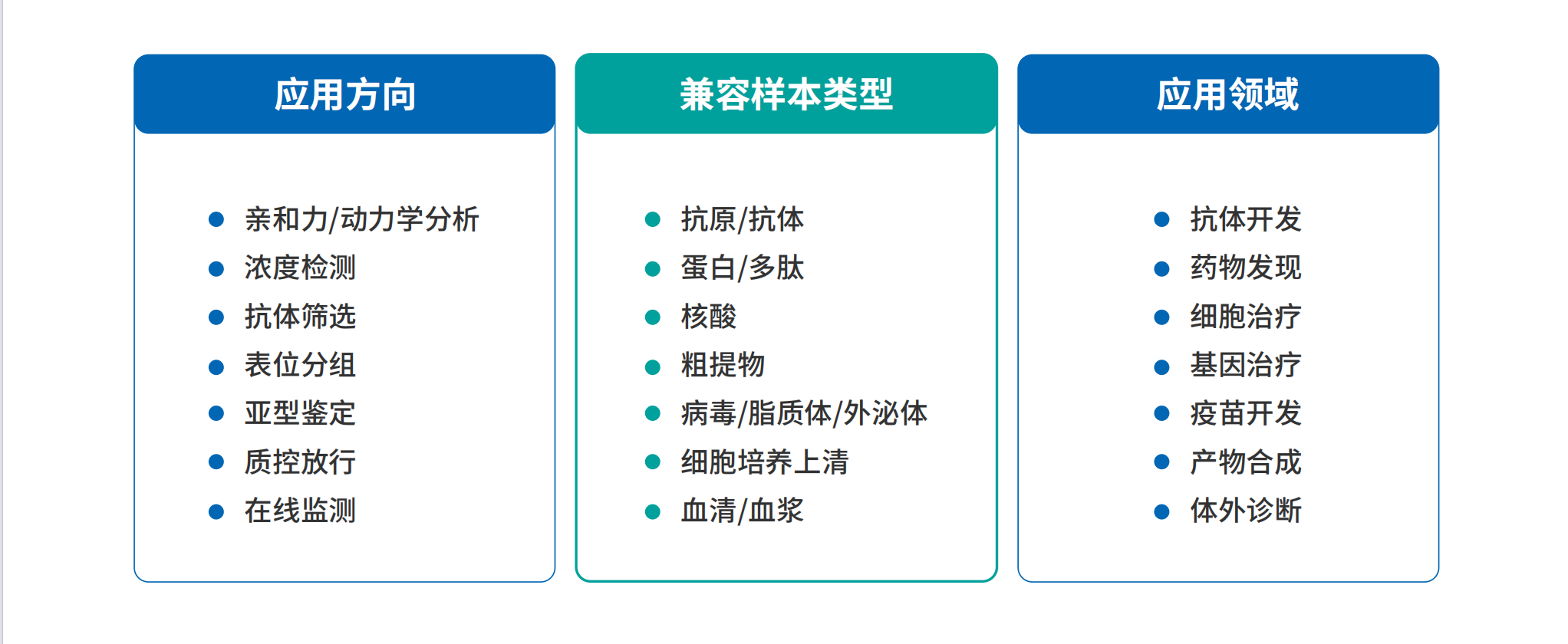 应用方向

- 亲和力/动力学分析
- 浓度检测
- 抗体筛选
- 表位分组
- 亚型鉴定
- 质控放行
- 在线监测

兼容样本类型

- 抗原/抗体
- 蛋白/多肽
- 核酸
- 粗提物
- 病毒/脂质体/外泌体
- 细胞培养上清
- 血清/血浆

应用领域

- 抗体开发
- 药物发现
- 细胞治疗
- 基因治疗
- 疫苗开发
- 产物合成
- 体外诊断